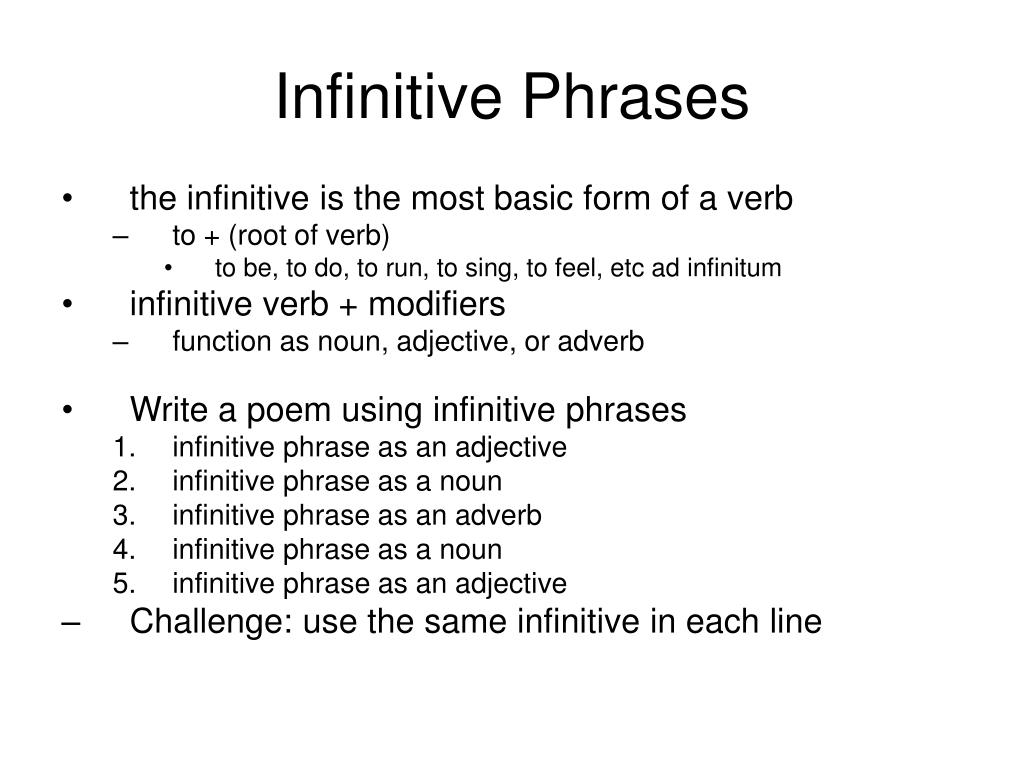 Infinitive Phrases

• the infinitive is the most basic form of a verb
– to + (root of verb)
• to be, to do, to run, to sing, to feel, etc ad infinitum
• infinitive verb + modifiers
– function as noun, adjective, or adverb

• Write a poem using infinitive phrases
1. infinitive phrase as an adjective
2. infinitive phrase as a noun
3. infinitive phrase as an adverb
4. infinitive phrase as a noun
5. infinitive phrase as an adjective
– Challenge: use the same infinitive in each line